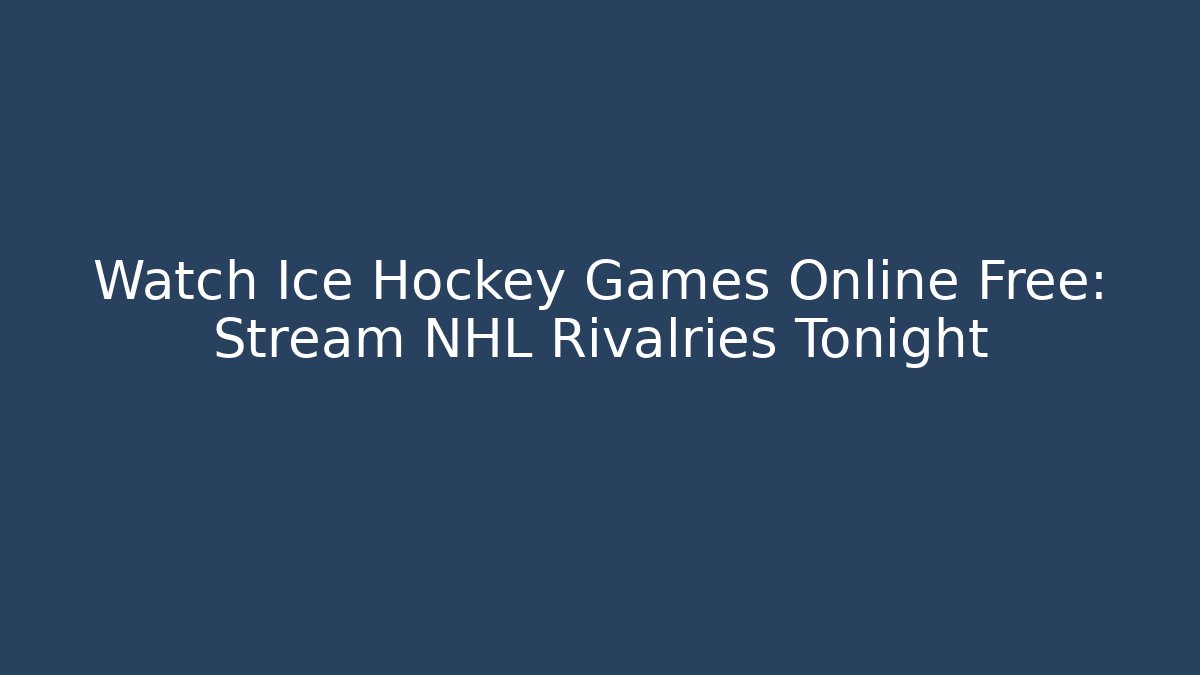 Watch Ice Hockey Games Online Free: Stream NHL Rivalries Tonight